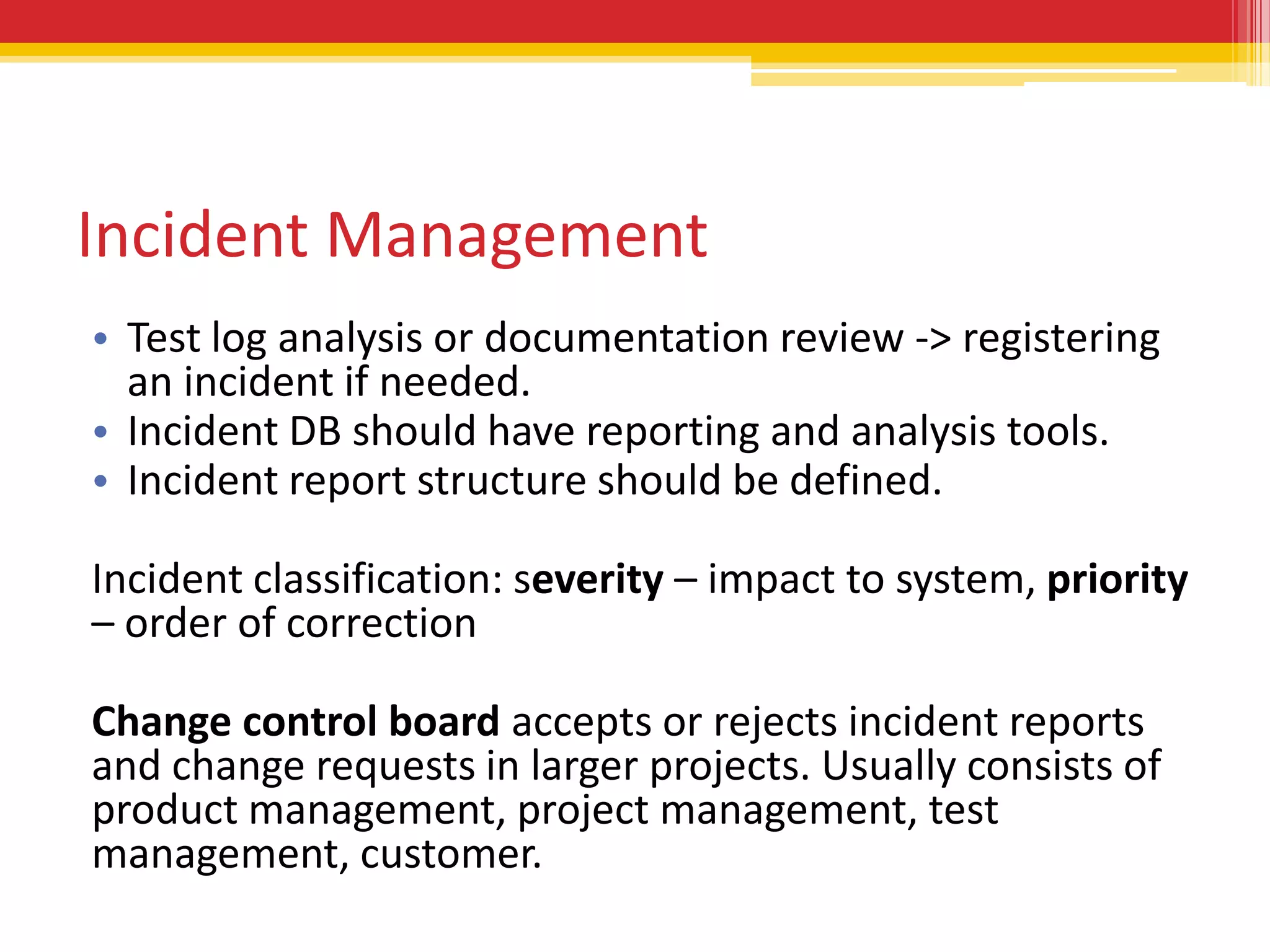 Incident Management

• Test log analysis or documentation review -> registering an incident if needed.
• Incident DB should have reporting and analysis tools.
• Incident report structure should be defined.

Incident classification: severity – impact to system, priority – order of correction

Change control board accepts or rejects incident reports and change requests in larger projects. Usually consists of product management, project management, test management, customer.